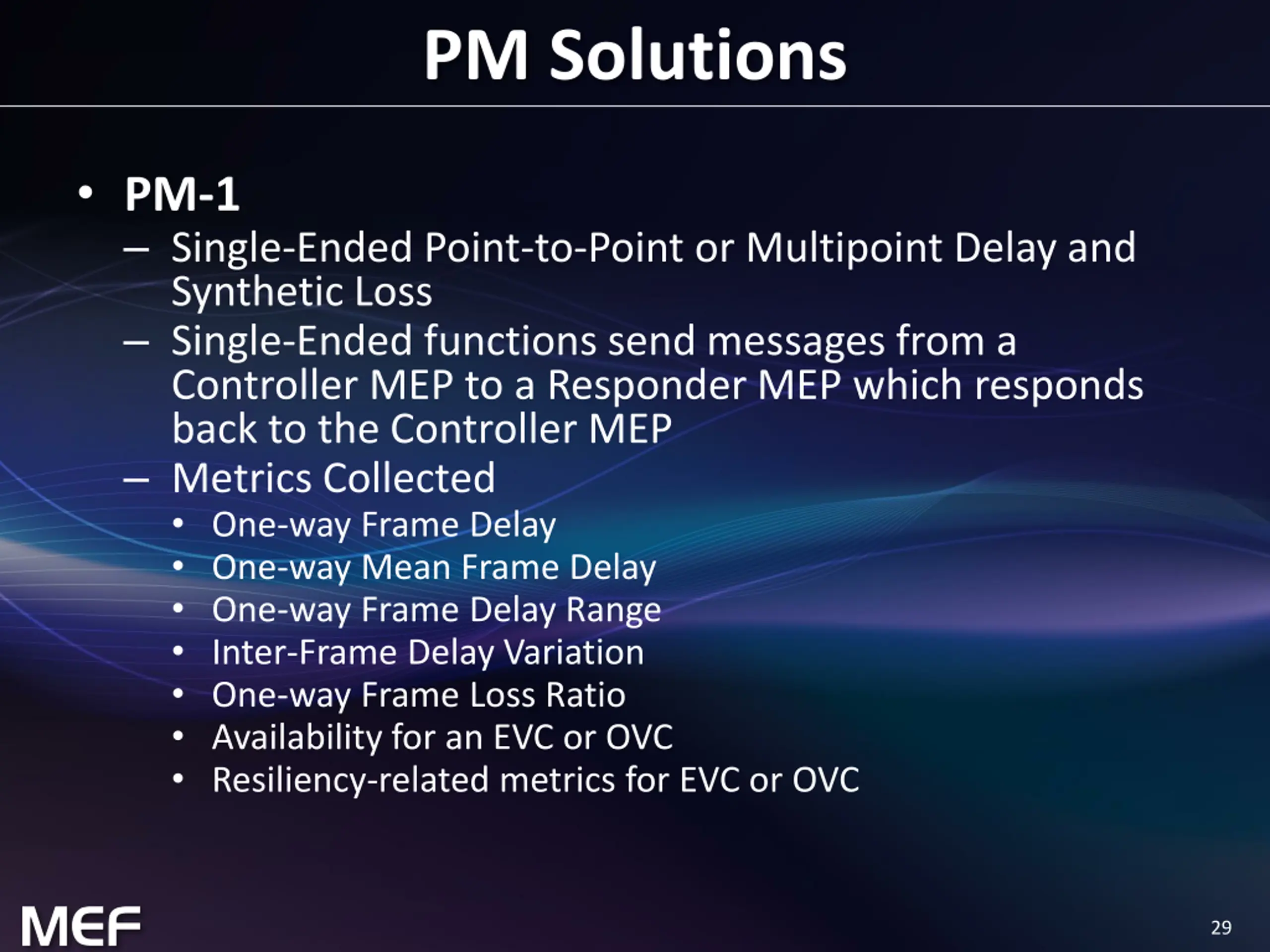 PM Solutions

• PM-1
– Single-Ended Point-to-Point or Multipoint Delay and Synthetic Loss
– Single-Ended functions send messages from a Controller MEP to a Responder MEP which responds back to the Controller MEP
– Metrics Collected
• One-way Frame Delay
• One-way Mean Frame Delay
• One-way Frame Delay Range
• Inter-Frame Delay Variation
• One-way Frame Loss Ratio
• Availability for an EVC or OVC
• Resiliency-related metrics for EVC or OVC

MEF

29